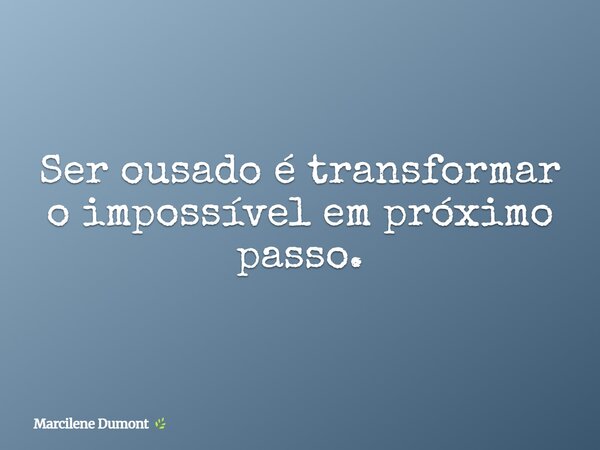 Ser ousado é transformar o impossível em próximo passo.

Marcilene Dumont